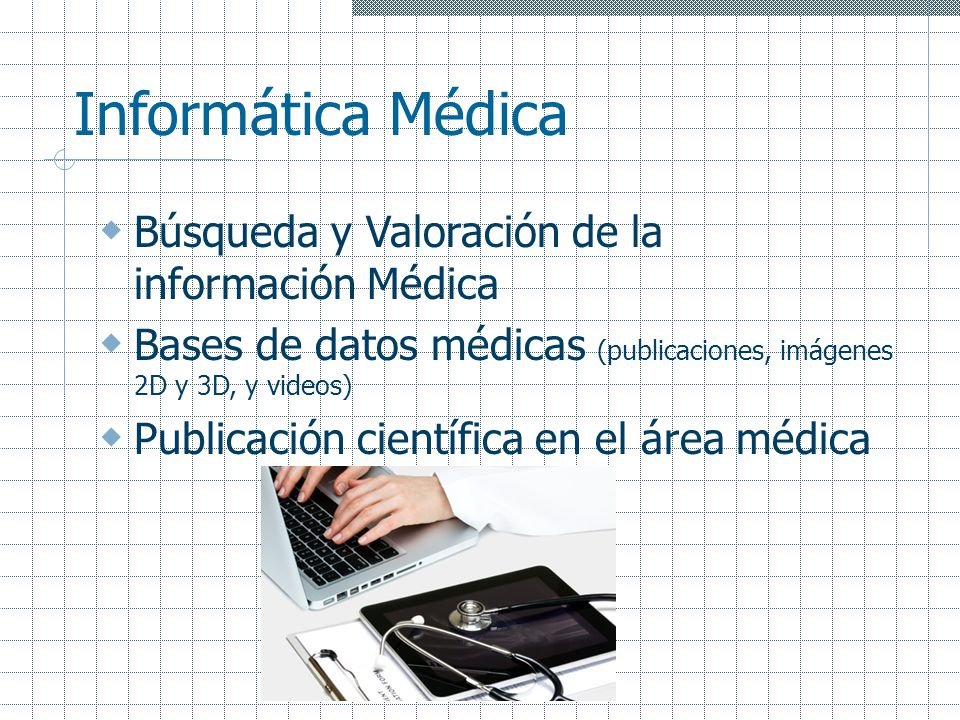 Informática Médica

Búsqueda y Valoración de la información Médica

Bases de datos médicas (publicaciones, imágenes 2D y 3D, y videos)

Publicación científica en el área médica